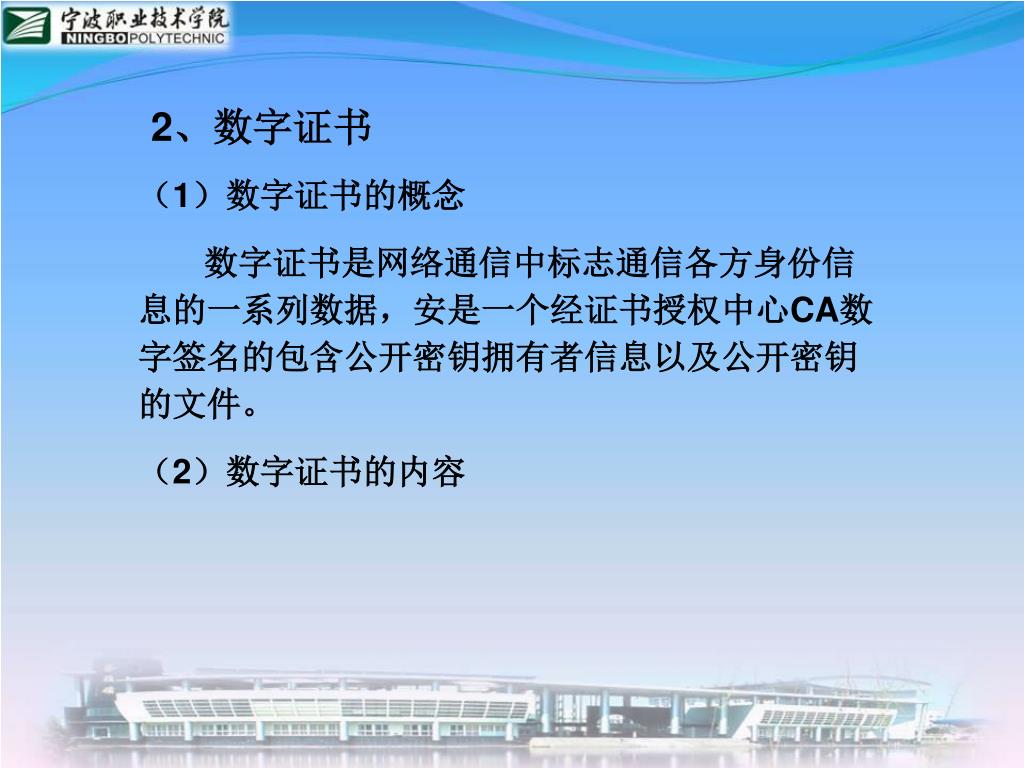 宁波职业技术学院
NINGBO POLYTECHNIC

2、数字证书

（1）数字证书的概念

数字证书是网络通信中标志通信各方身份信息的一系列数据，安是一个经证书授权中心CA数字签名的包含公开密钥拥有者信息以及公开密钥的文件。

（2）数字证书的内容